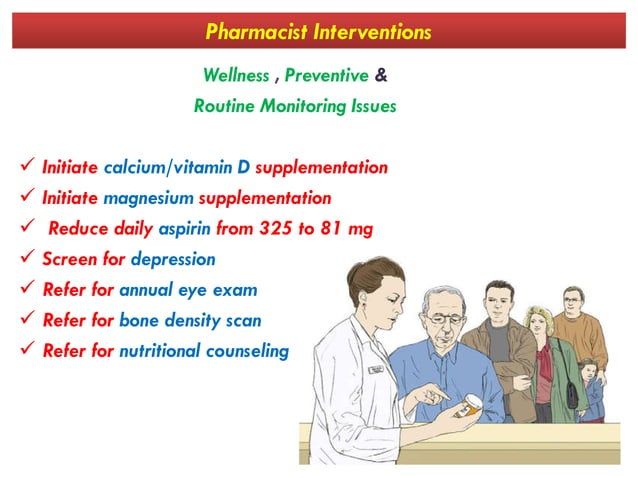 Pharmacist Interventions

Wellness , Preventive &
Routine Monitoring Issues

✓ Initiate calcium/vitamin D supplementation
✓ Initiate magnesium supplementation
✓ Reduce daily aspirin from 325 to 81 mg
✓ Screen for depression
✓ Refer for annual eye exam
✓ Refer for bone density scan
✓ Refer for nutritional counseling